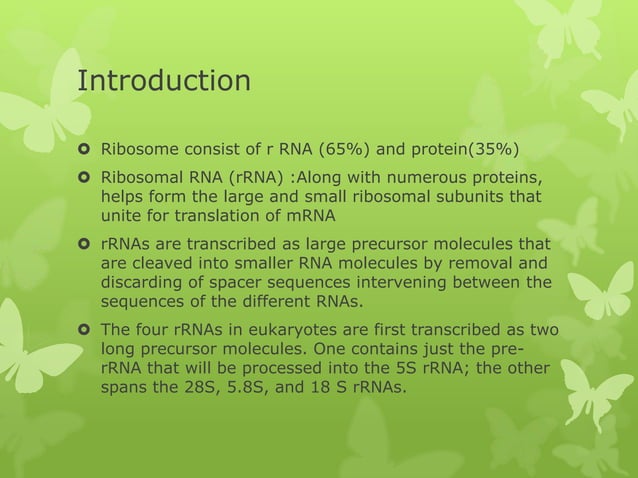 Introduction

Ribosome consist of r RNA (65%) and protein(35%)

Ribosomal RNA (rRNA) :Along with numerous proteins, helps form the large and small ribosomal subunits that unite for translation of mRNA

rRNAs are transcribed as large precursor molecules that are cleaved into smaller RNA molecules by removal and discarding of spacer sequences intervening between the sequences of the different RNAs.

The four rRNAs in eukaryotes are first transcribed as two long precursor molecules. One contains just the pre-rRNA that will be processed into the 5S rRNA; the other spans the 28S, 5.8S, and 18 S rRNAs.